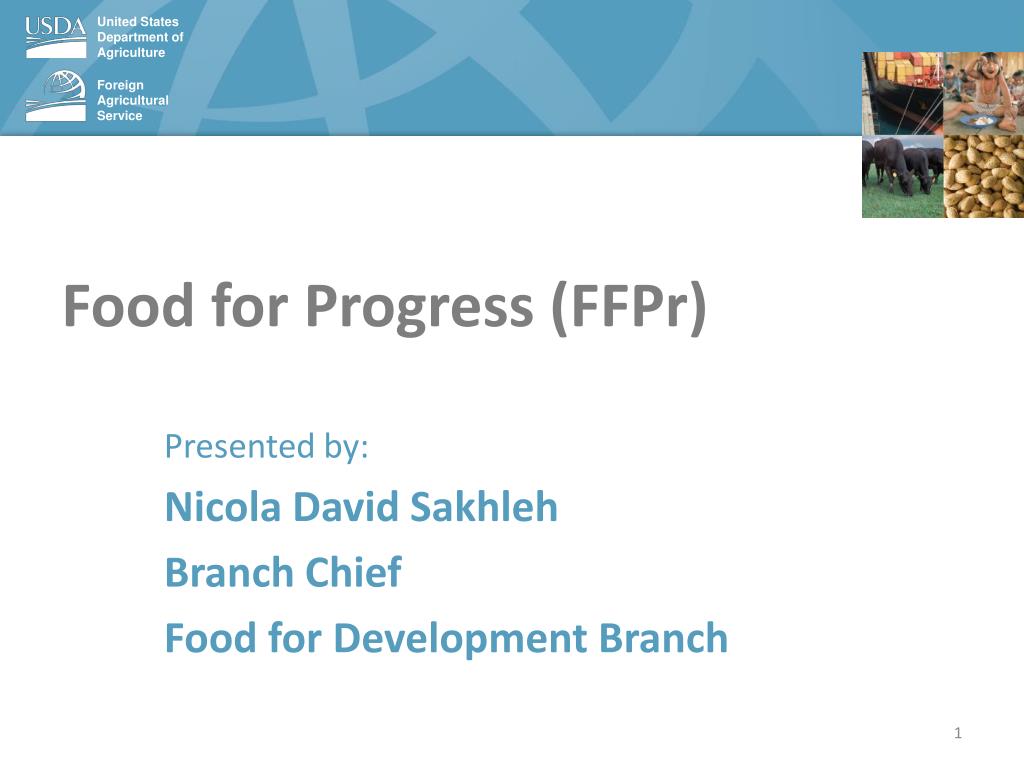 USDA United States Department of Agriculture

Foreign Agricultural Service

Food for Progress (FFPr)

Presented by:

Nicola David Sakhleh

Branch Chief

Food for Development Branch

1